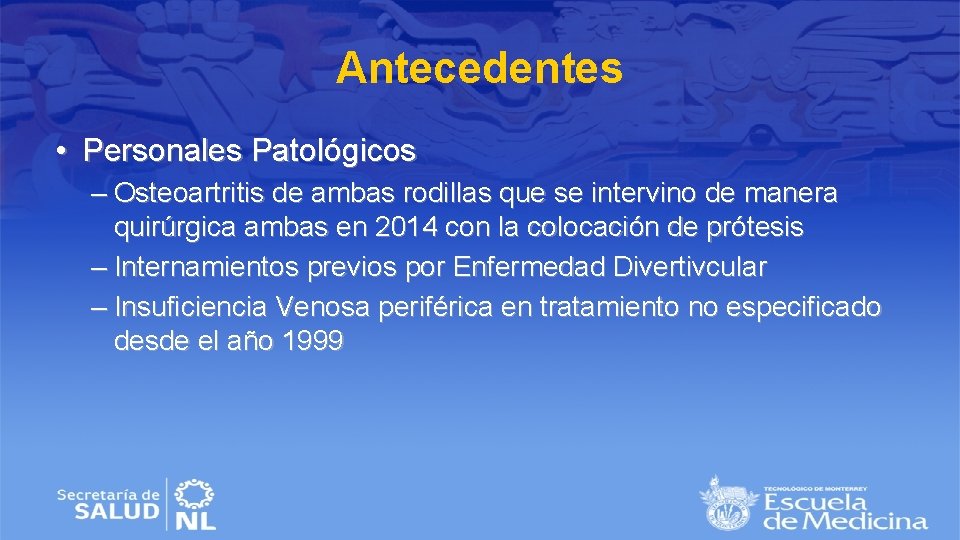 Antecedentes

• Personales Patológicos
– Osteoartritis de ambas rodillas que se intervino de manera quirúrgica ambas en 2014 con la colocación de prótesis
– Internamientos previos por Enfermedad Divertivcular
– Insuficiencia Venosa periférica en tratamiento no especificado desde el año 1999

Secretaría de SALUD NL

TECNOLÓGICO DE MONTERREY
Escuela de Medicina